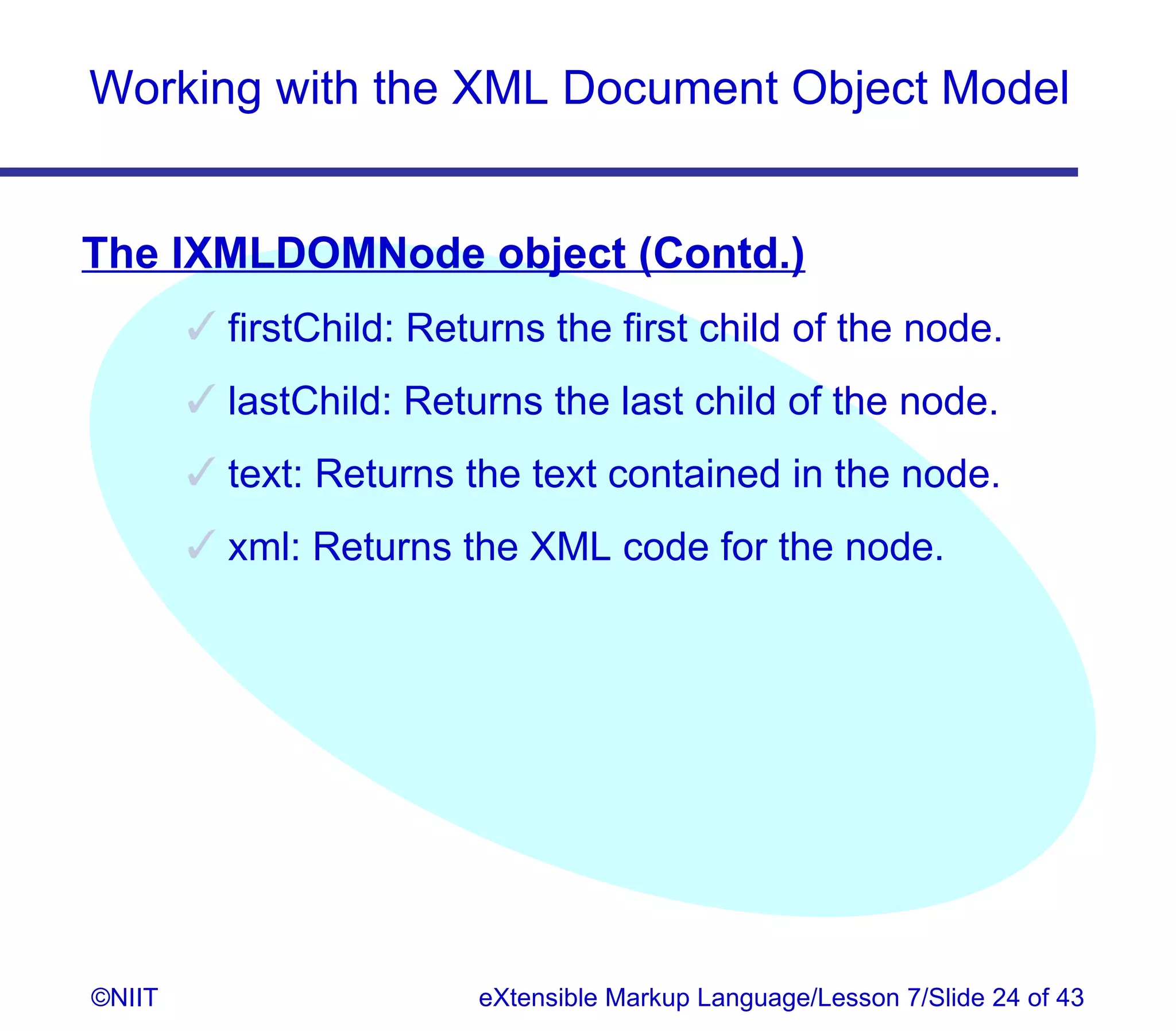 Working with the XML Document Object Model

The IXMLDOMNode object (Contd.)

✓ firstChild: Returns the first child of the node.

✓ lastChild: Returns the last child of the node.

✓ text: Returns the text contained in the node.

✓ xml: Returns the XML code for the node.

©NIIT

eXtensible Markup Language/Lesson 7/Slide 24 of 43